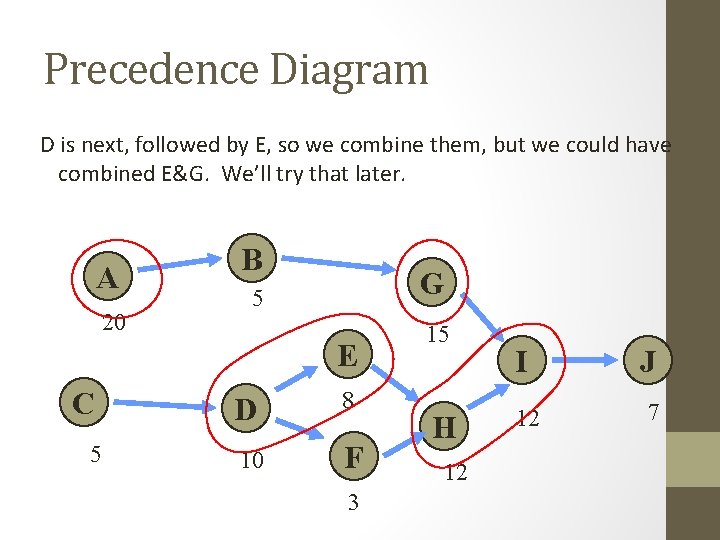 Precedence Diagram

D is next, followed by E, so we combine them, but we could have combined E&G. We'll try that later.

A
20
B
5
G
15
C
5
D
10
E
8
F
3
H
12
I
12
J
7